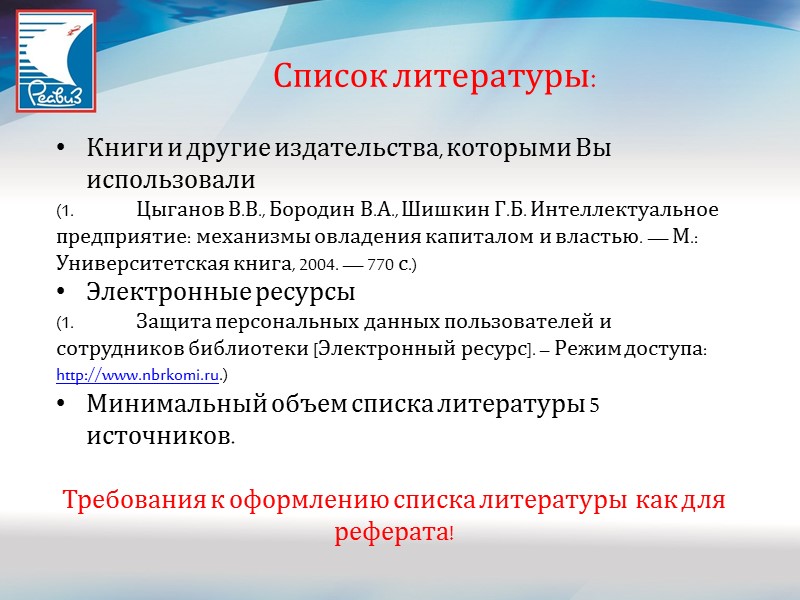 Реавиз

Список литературы:

• Книги и другие издательства, которыми Вы использовали

(1. Цыганов В.В., Бородин В.А., Шишкин Г.Б. Интеллектуальное предприятие: механизмы овладения капиталом и властью. — М.: Университетская книга, 2004. — 770 с.)

• Электронные ресурсы

(1. Защита персональных данных пользователей и сотрудников библиотеки [Электронный ресурс]. – Режим доступа: http://www.nbrkomi.ru.)

• Минимальный объем списка литературы 5 источников.

Требования к оформлению списка литературы как для реферата!